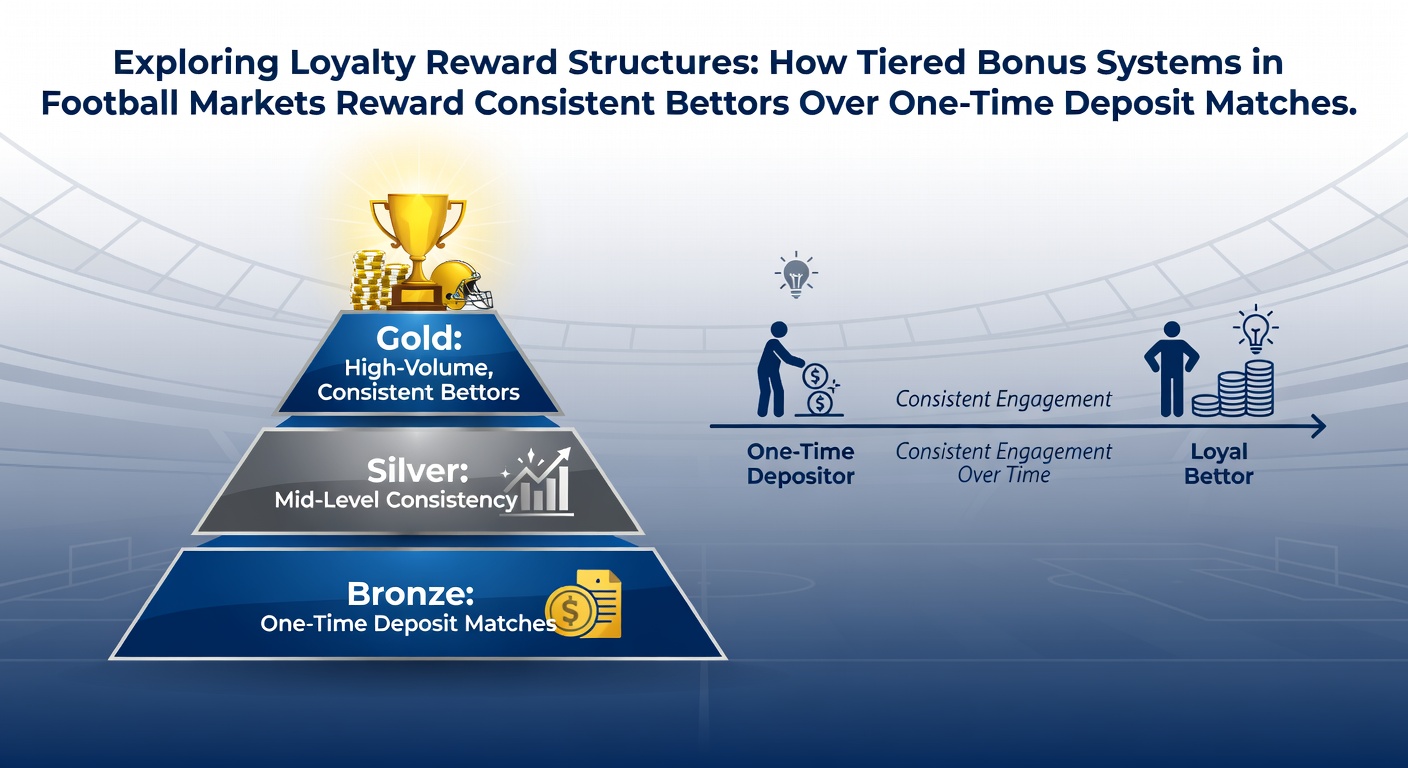 Exploring Loyalty Reward Structures: How Tiered Bonus Systems in Football Markets Reward Consistent Bettors Over One-Time Deposit Matches.

Gold:
High-Volume, Consistent Bettors

Silver:
Mid-Level Consistency

Bronze:
One-Time Deposit Matches

Consistent Engagement

One-Time Depositor

Consistent Engagement Over Time

Loyal Bettor